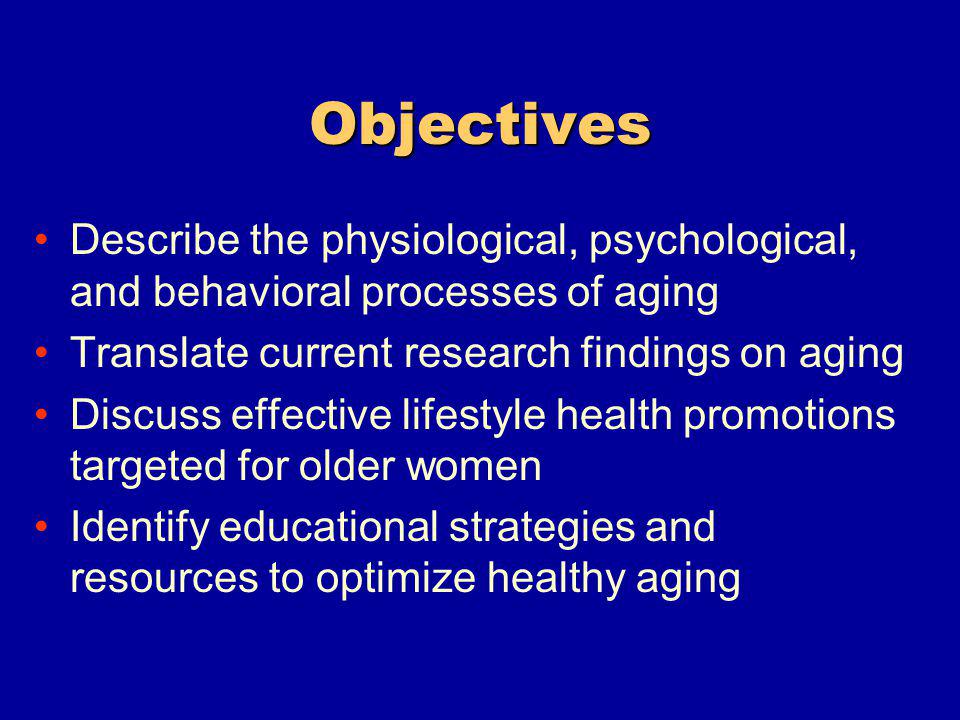 Objectives

• Describe the physiological, psychological, and behavioral processes of aging
• Translate current research findings on aging
• Discuss effective lifestyle health promotions targeted for older women
• Identify educational strategies and resources to optimize healthy aging